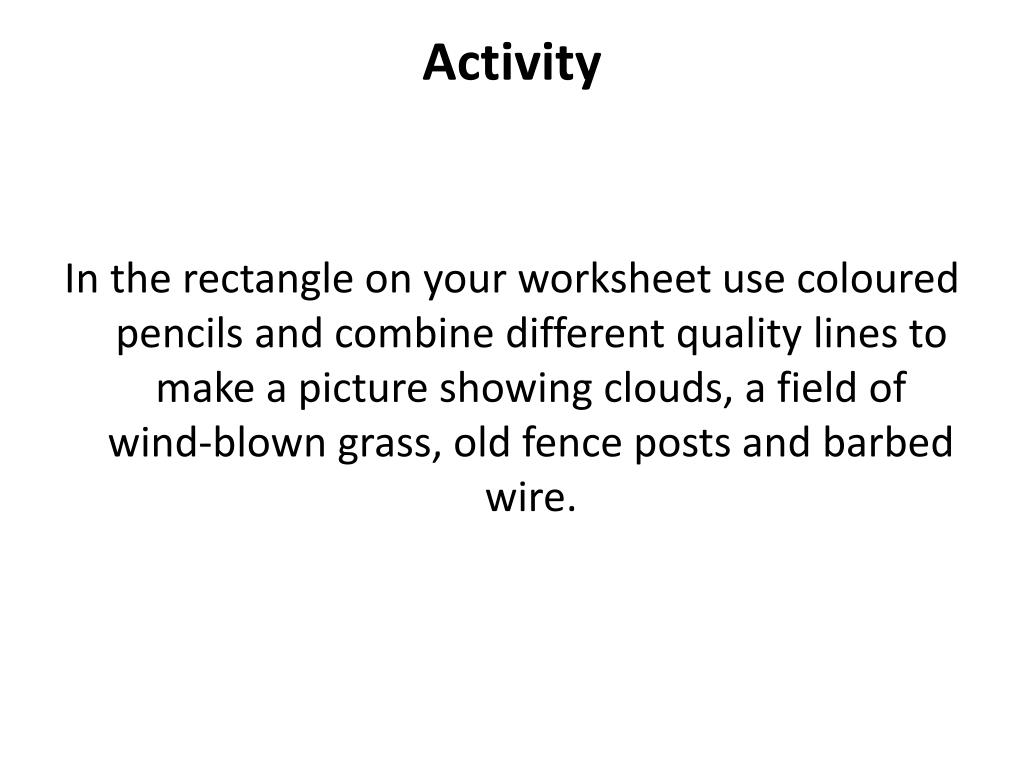 Activity

In the rectangle on your worksheet use coloured pencils and combine different quality lines to make a picture showing clouds, a field of wind-blown grass, old fence posts and barbed wire.